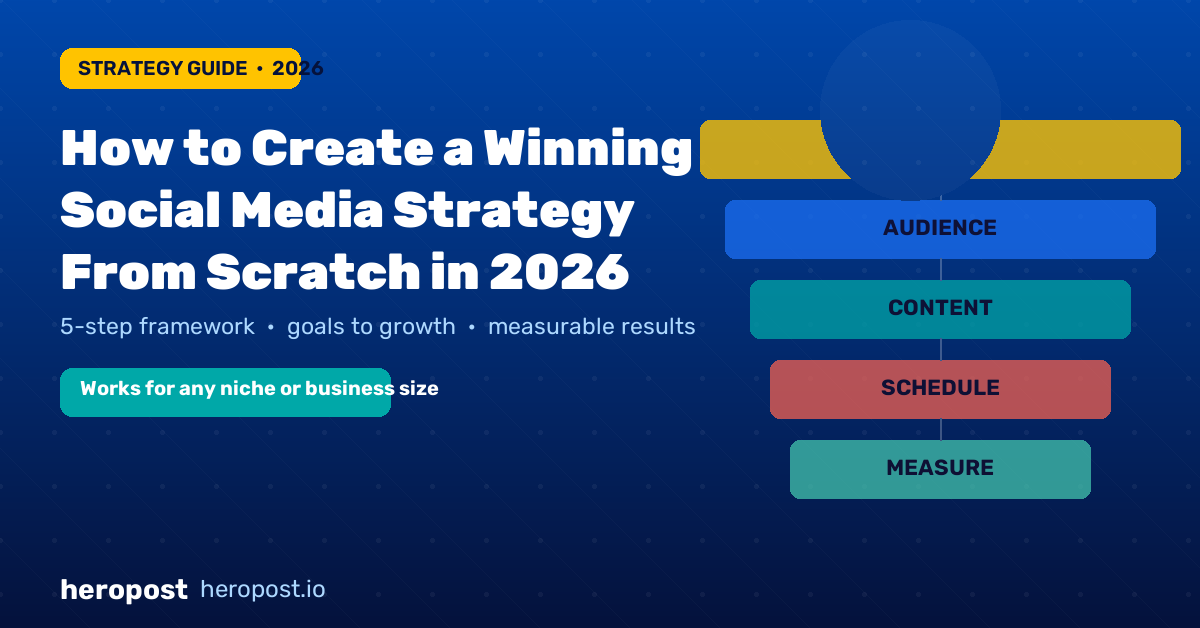 STRATEGY GUIDE • 2026

How to Create a Winning Social Media Strategy From Scratch in 2026

5-step framework • goals to growth • measurable results

Works for any niche or business size

AUDIENCE

CONTENT

SCHEDULE

MEASURE

heropost heropost.io